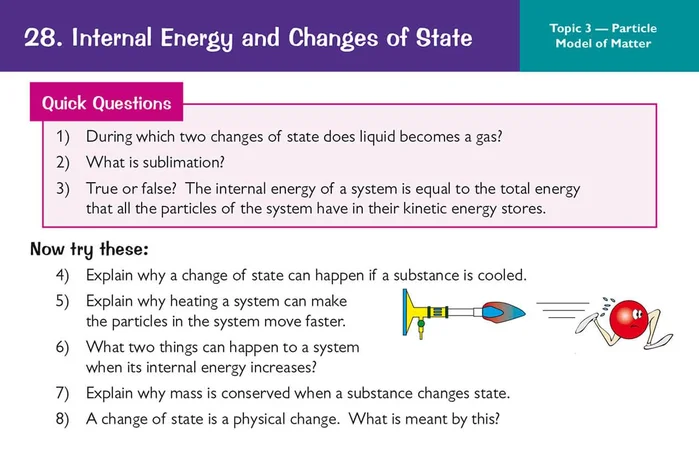 28. Internal Energy and Changes of State

Topic 3 — Particle Model of Matter

Quick Questions

1) During which two changes of state does liquid becomes a gas?

2) What is sublimation?

3) True or false? The internal energy of a system is equal to the total energy that all the particles of the system have in their kinetic energy stores.

Now try these:

4) Explain why a change of state can happen if a substance is cooled.

5) Explain why heating a system can make the particles in the system move faster.

6) What two things can happen to a system when its internal energy increases?

7) Explain why mass is conserved when a substance changes state.

8) A change of state is a physical change. What is meant by this?